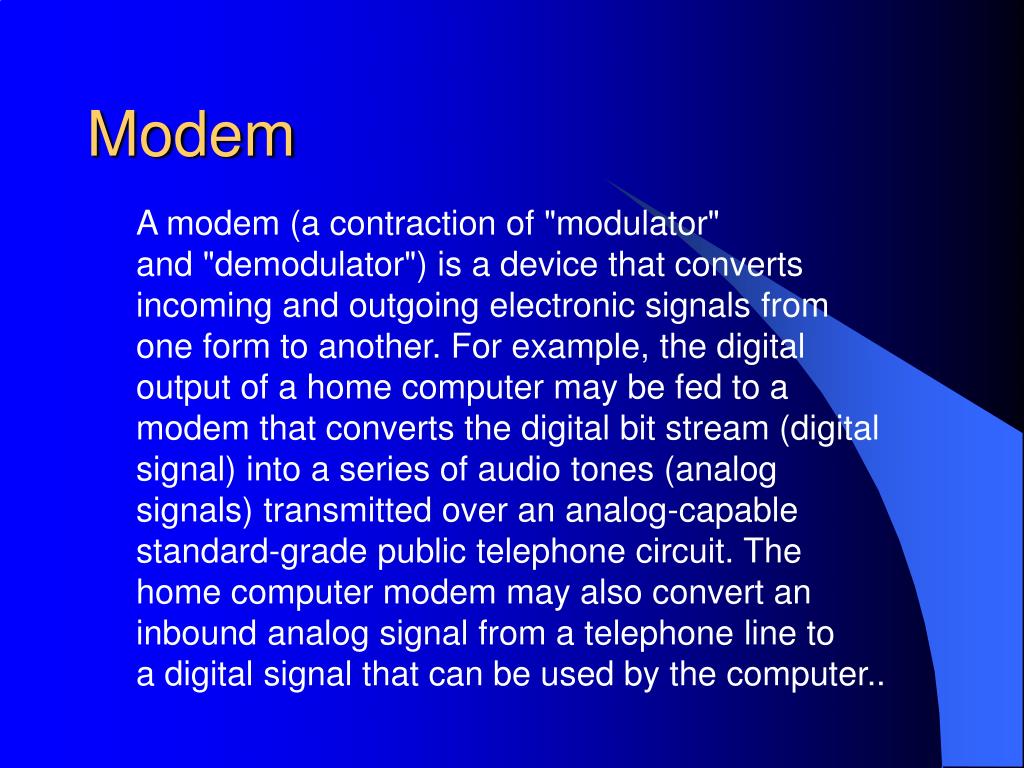 Modem

A modem (a contraction of "modulator" and "demodulator") is a device that converts incoming and outgoing electronic signals from one form to another. For example, the digital output of a home computer may be fed to a modem that converts the digital bit stream (digital signal) into a series of audio tones (analog signals) transmitted over an analog-capable standard-grade public telephone circuit. The home computer modem may also convert an inbound analog signal from a telephone line to a digital signal that can be used by the computer..